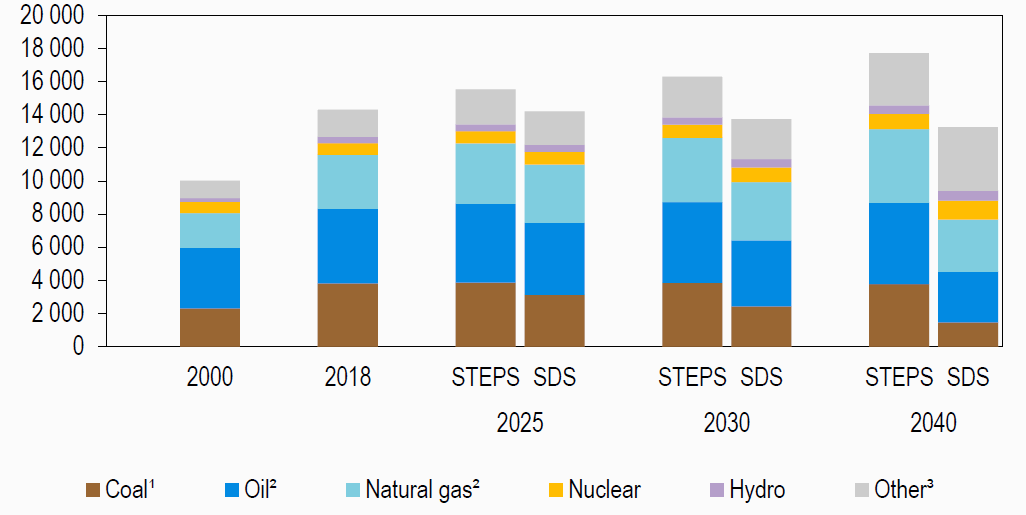 20 000
18 000
16 000
14 000
12 000
10 000
8 000
6 000
4 000
2 000
0

2000
2018
STEPS SDS
2025
STEPS SDS
2030
STEPS SDS
2040

Coal¹ Oil² Natural gas² Nuclear Hydro Other³